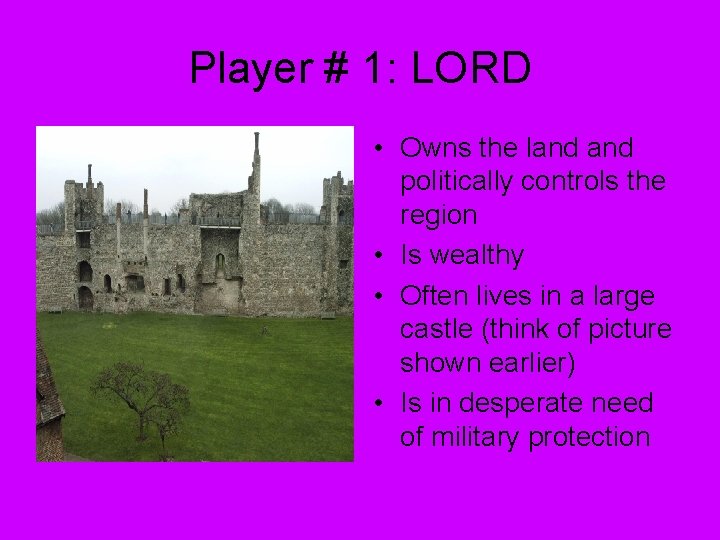 Player # 1: LORD

• Owns the land and politically controls the region
• Is wealthy
• Often lives in a large castle (think of picture shown earlier)
• Is in desperate need of military protection